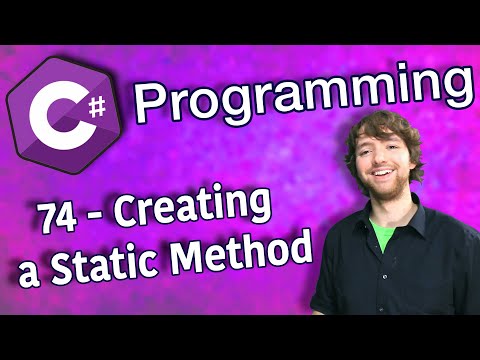 C#

Programming

74 - Creating a Static Method